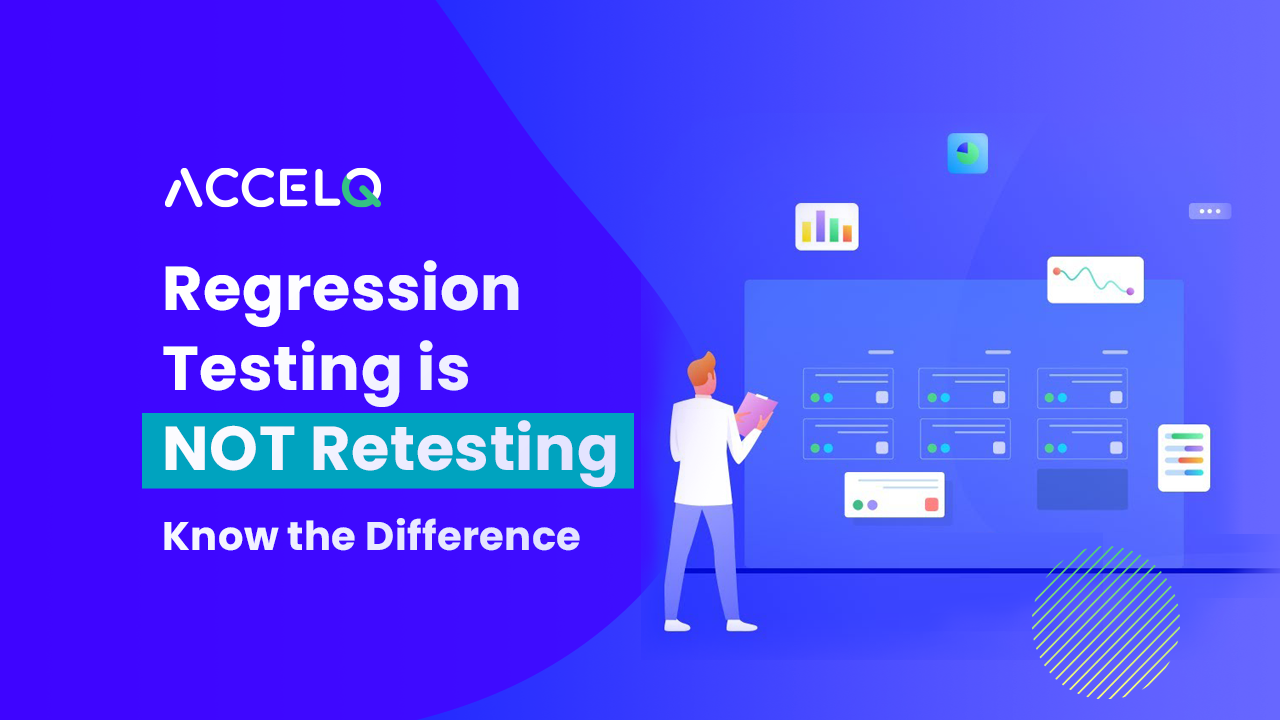 ACCELQ

Regression Testing is NOT Retesting

Know the Difference